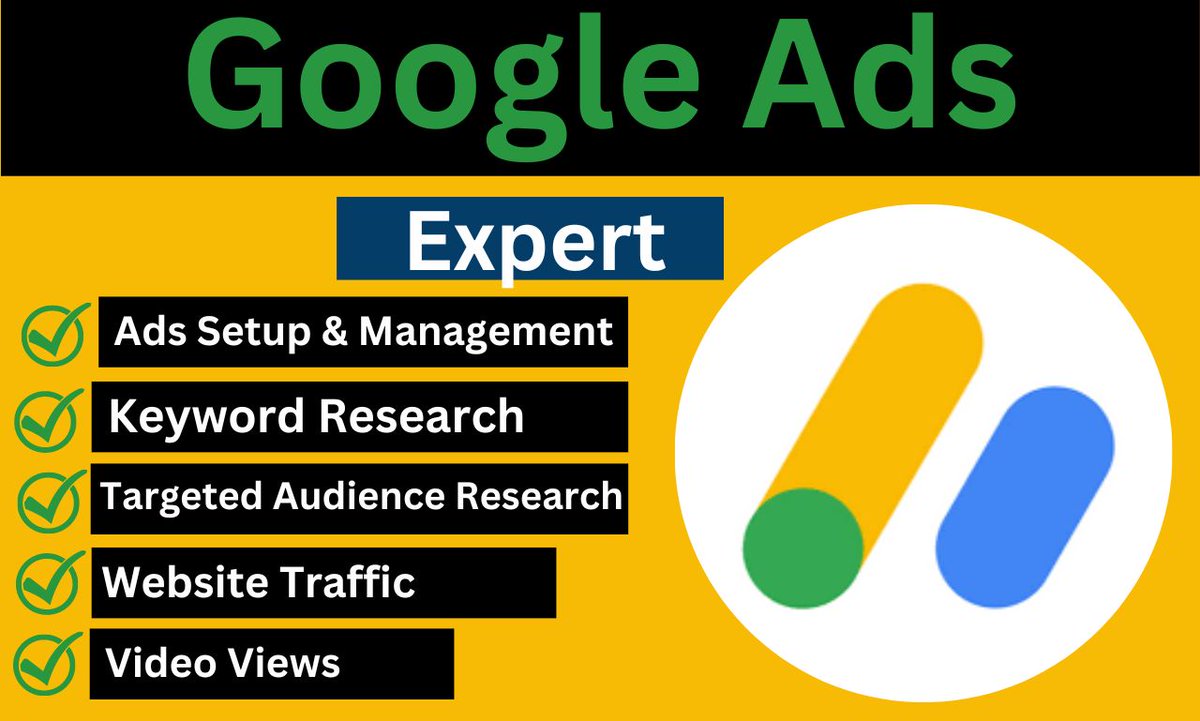 Google Ads

Expert

Ads Setup & Management

Keyword Research

Targeted Audience Research

Website Traffic

Video Views